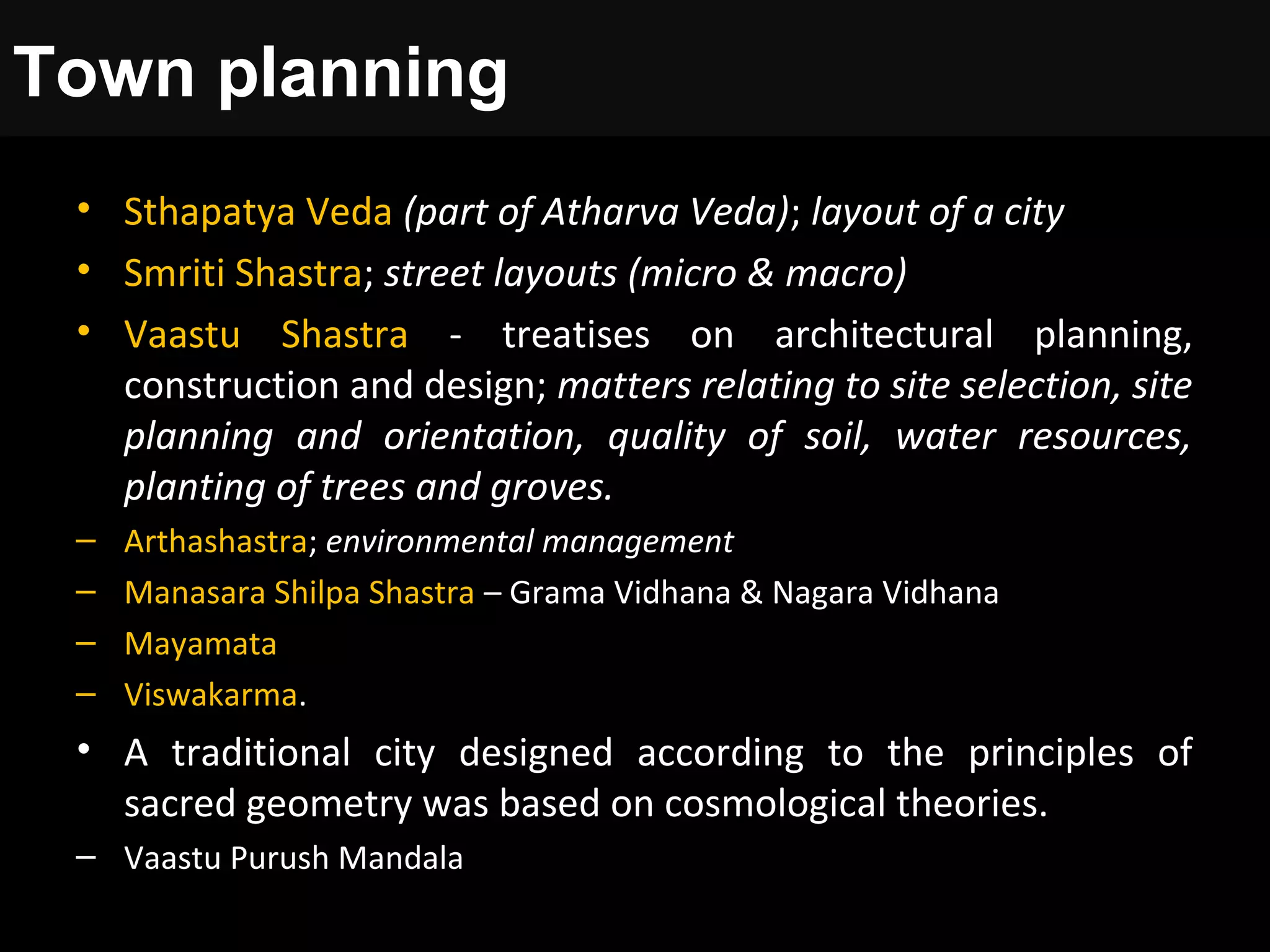 Town planning

• Sthapatya Veda (part of Atharva Veda); layout of a city
• Smriti Shastra; street layouts (micro & macro)
• Vaastu Shastra - treatises on architectural planning, construction and design; matters relating to site selection, site planning and orientation, quality of soil, water resources, planting of trees and groves.
– Arthashastra; environmental management
– Manasara Shilpa Shastra – Grama Vidhana & Nagara Vidhana
– Mayamata
– Viswakarma.
• A traditional city designed according to the principles of sacred geometry was based on cosmological theories.
– Vaastu Purush Mandala